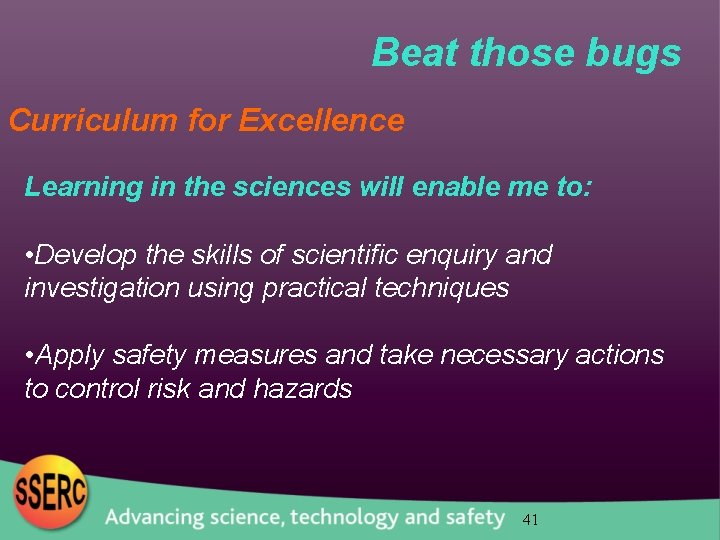 Beat those bugs

Curriculum for Excellence

Learning in the sciences will enable me to:

•Develop the skills of scientific enquiry and investigation using practical techniques

•Apply safety measures and take necessary actions to control risk and hazards

SSERC

Advancing science, technology and safety

41